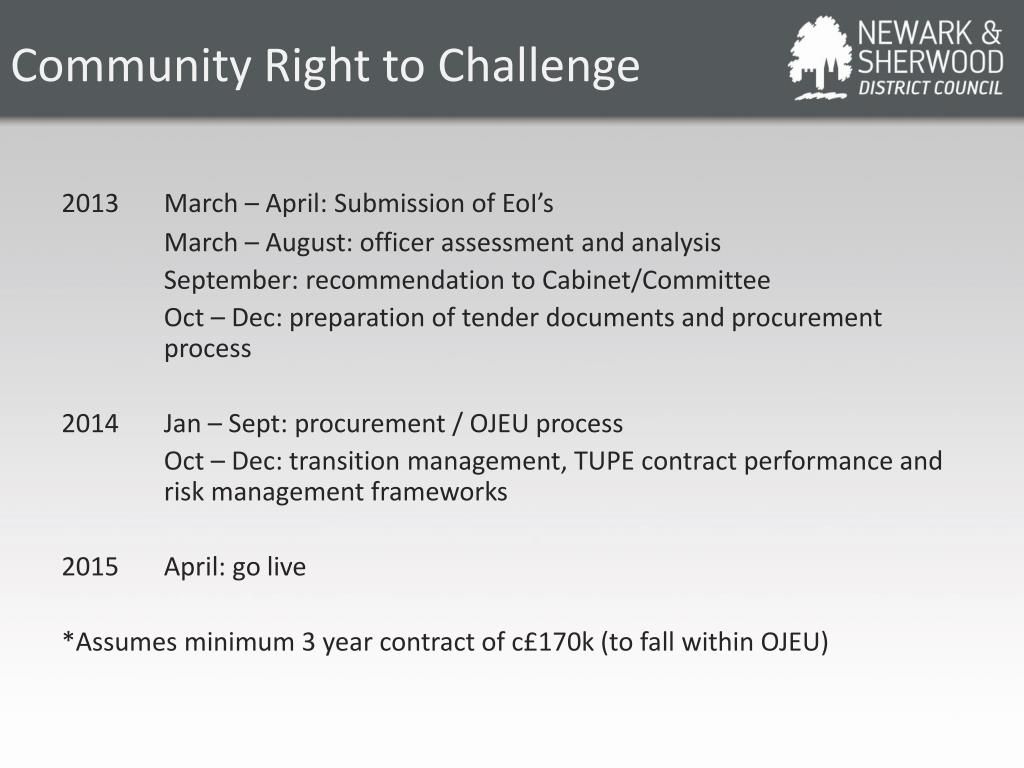 Community Right to Challenge

NEWARK & SHERWOOD DISTRICT COUNCIL

2013 March – April: Submission of EoI’s
March – August: officer assessment and analysis
September: recommendation to Cabinet/Committee
Oct – Dec: preparation of tender documents and procurement process

2014 Jan – Sept: procurement / OJEU process
Oct – Dec: transition management, TUPE contract performance and risk management frameworks

2015 April: go live

*Assumes minimum 3 year contract of c£170k (to fall within OJEU)